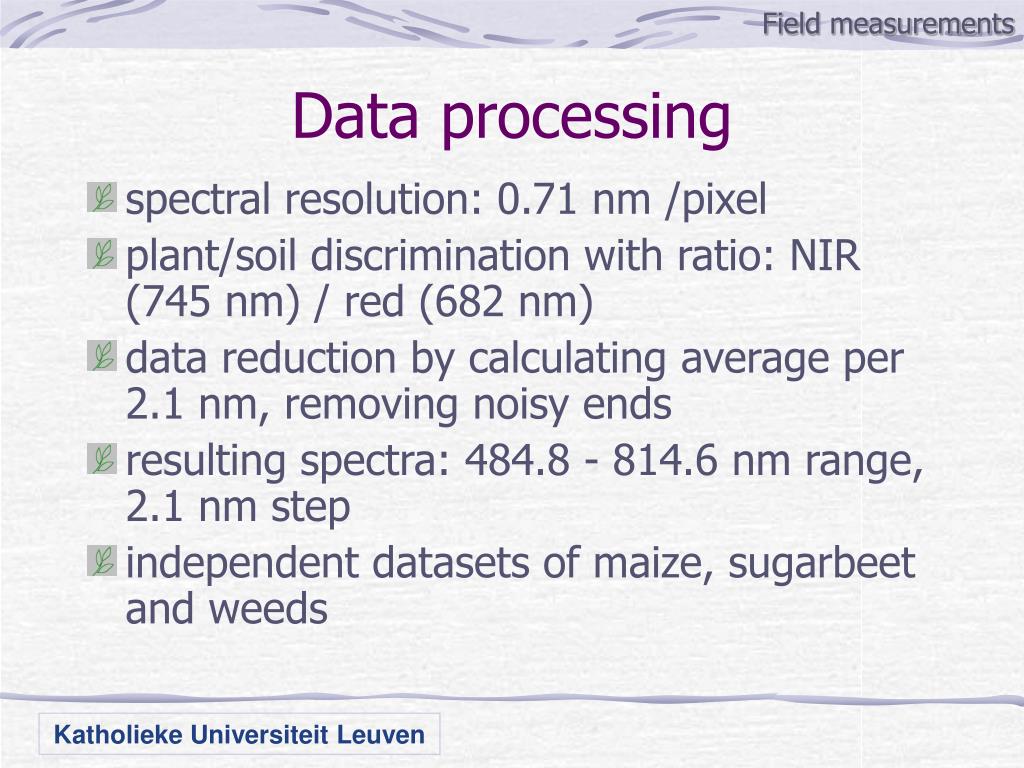 Field measurements

Data processing

spectral resolution: 0.71 nm /pixel

plant/soil discrimination with ratio: NIR (745 nm) / red (682 nm)

data reduction by calculating average per 2.1 nm, removing noisy ends

resulting spectra: 484.8 - 814.6 nm range, 2.1 nm step

independent datasets of maize, sugarbeet and weeds

Katholieke Universiteit Leuven